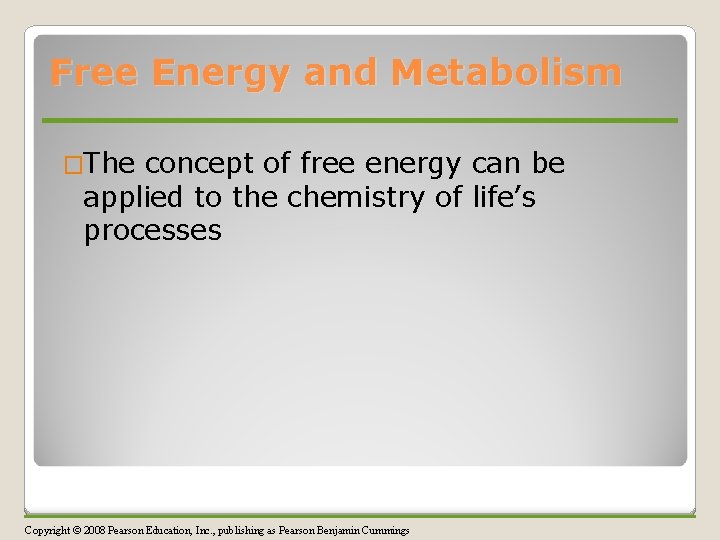 Free Energy and Metabolism

□The concept of free energy can be applied to the chemistry of life’s processes

Copyright © 2008 Pearson Education, Inc., publishing as Pearson Benjamin Cummings